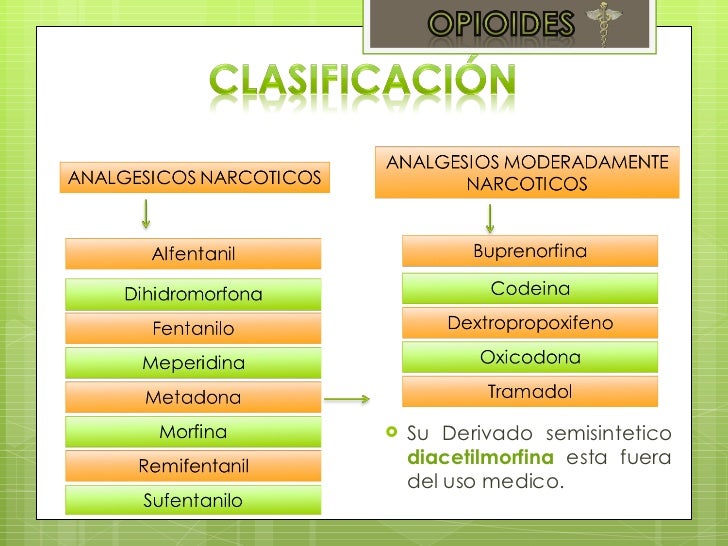 OPIOIDES

CLASIFICACIÓN

ANALGESICOS NARCOTICOS

Alfentanil

Dihidromorfona

Fentanilo

Meperidina

Metadona

Morfina

Remifentanil

Sufentanilo

ANALGESIOS MODERADAMENTE NARCOTICOS

Buprenorfina

Codeina

Dextropropoxifeno

Oxicodona

Tramadol

Su Derivado semisintetico diacetilmorfina esta fuera del uso medico.